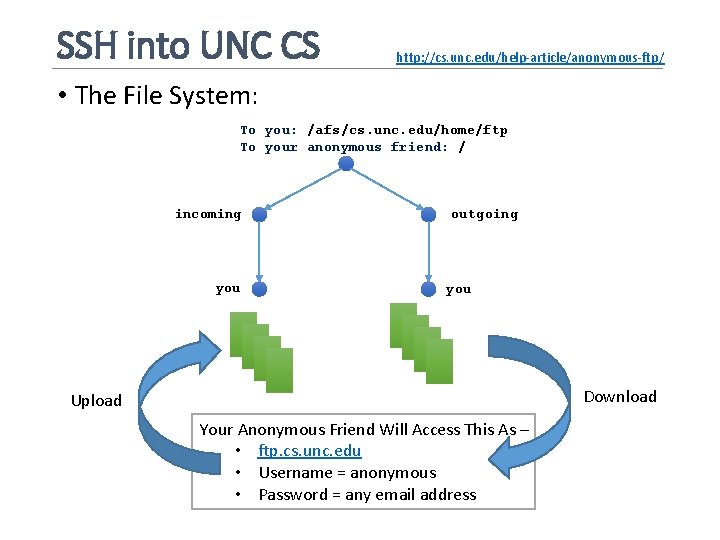 SSH into UNC CS

http://cs.unc.edu/help-article/anonymous-ftp/

• The File System:

To you: /afs/cs.unc.edu/home/ftp
To your anonymous friend: /

incoming

outgoing

you

you

Upload

Download

Your Anonymous Friend Will Access This As –
• ftp.cs.unc.edu
• Username = anonymous
• Password = any email address